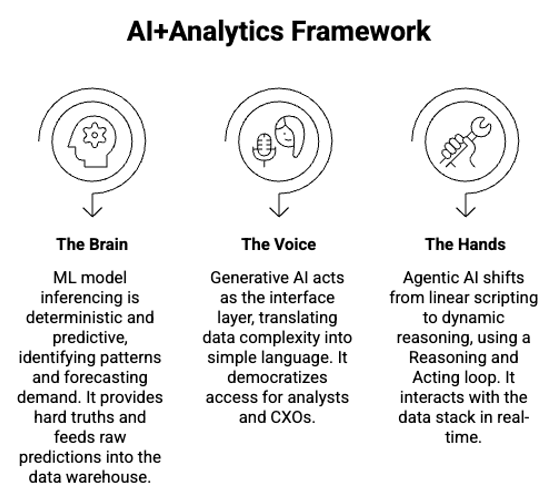 AI+Analytics Framework

The Brain

ML model inferencing is deterministic and predictive, identifying patterns and forecasting demand. It provides hard truths and feeds raw predictions into the data warehouse.

The Voice

Generative AI acts as the interface layer, translating data complexity into simple language. It democratizes access for analysts and CXOs.

The Hands

Agentic AI shifts from linear scripting to dynamic reasoning, using a Reasoning and Acting loop. It interacts with the data stack in real-time.